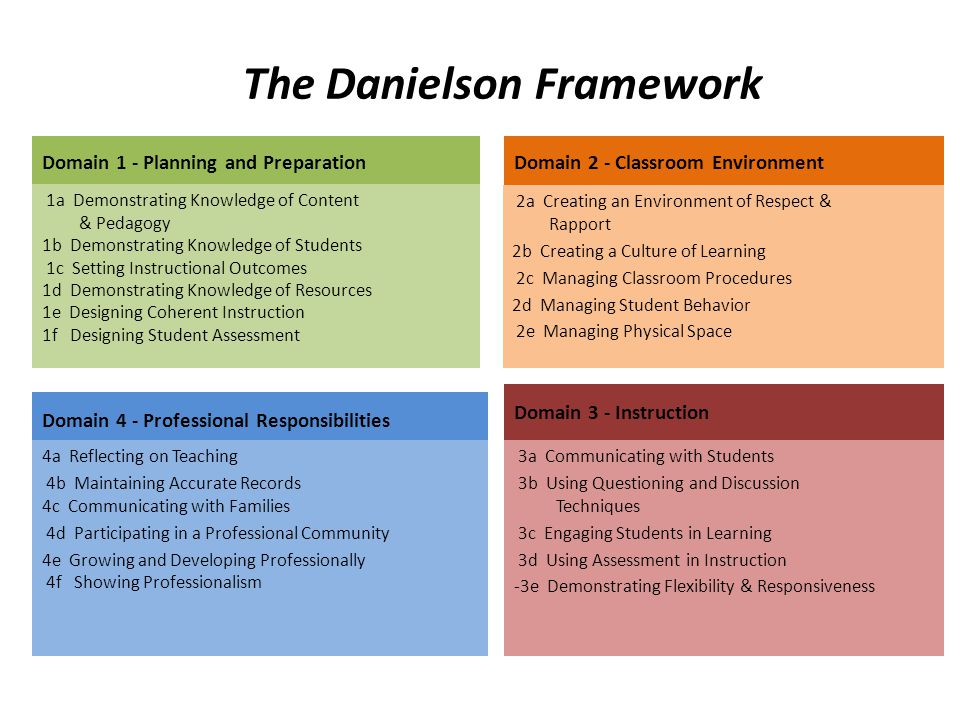 The Danielson Framework

Domain 1 - Planning and Preparation

1a Demonstrating Knowledge of Content & Pedagogy
1b Demonstrating Knowledge of Students
1c Setting Instructional Outcomes
1d Demonstrating Knowledge of Resources
1e Designing Coherent Instruction
1f Designing Student Assessment

Domain 2 - Classroom Environment

2a Creating an Environment of Respect & Rapport
2b Creating a Culture of Learning
2c Managing Classroom Procedures
2d Managing Student Behavior
2e Managing Physical Space

Domain 4 - Professional Responsibilities

4a Reflecting on Teaching
4b Maintaining Accurate Records
4c Communicating with Families
4d Participating in a Professional Community
4e Growing and Developing Professionally
4f Showing Professionalism

Domain 3 - Instruction

3a Communicating with Students
3b Using Questioning and Discussion Techniques
3c Engaging Students in Learning
3d Using Assessment in Instruction
-3e Demonstrating Flexibility & Responsiveness